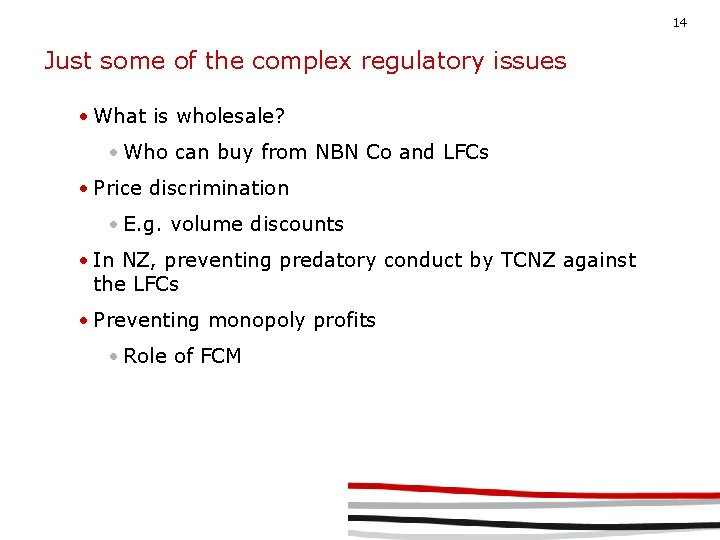 14

Just some of the complex regulatory issues

• What is wholesale?
  • Who can buy from NBN Co and LFCs
• Price discrimination
  • E.g. volume discounts
• In NZ, preventing predatory conduct by TCNZ against the LFCs
• Preventing monopoly profits
  • Role of FCM